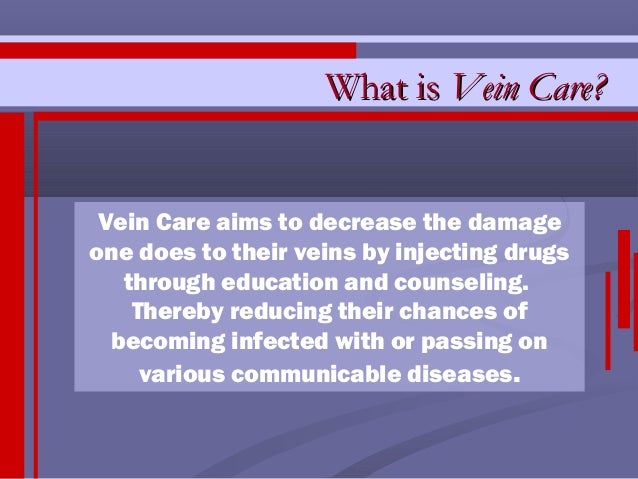 What is Vein Care?

Vein Care aims to decrease the damage one does to their veins by injecting drugs through education and counseling. Thereby reducing their chances of becoming infected with or passing on various communicable diseases.